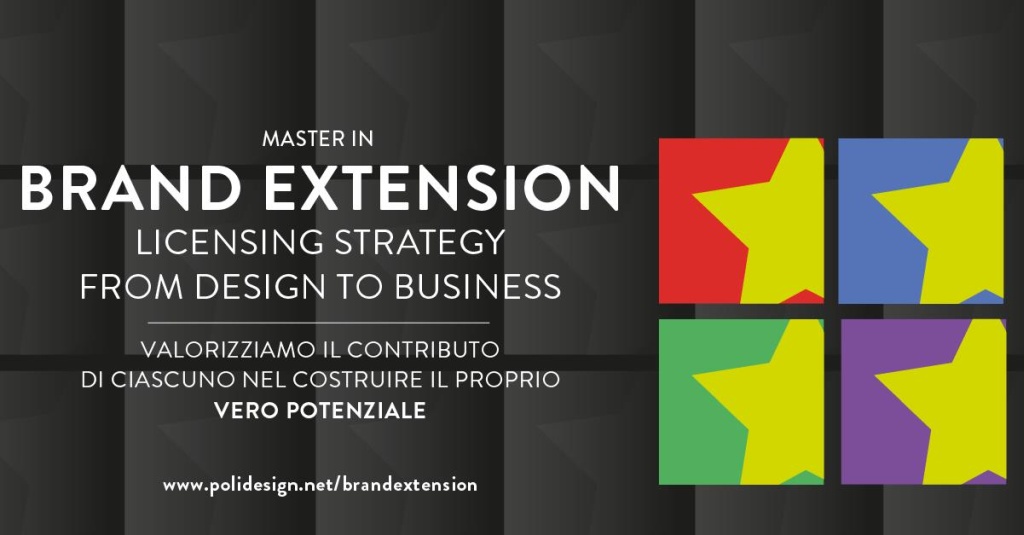 MASTER IN
BRAND EXTENSION
LICENSING STRATEGY
FROM DESIGN TO BUSINESS

VALORIZZIAMO IL CONTRIBUTO
DI CIASCUNO NEL COSTRUIRE IL PROPRIO
VERO POTENZIALE

www.polidesign.net/brandextension